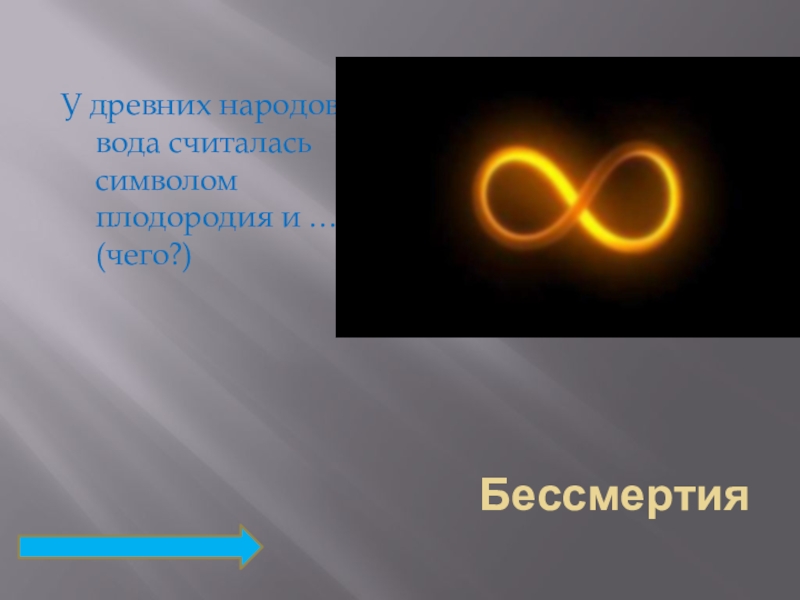 У древних народов вода считалась символом плодородия и … (чего?)

Бессмертия